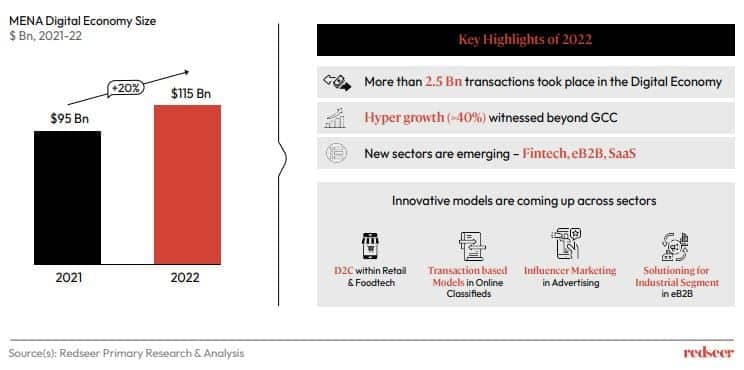 MENA Digital Economy Size
$ Bn, 2021-22

+20%

$95 Bn

$115 Bn

2021

2022

Key Highlights of 2022

More than 2.5 Bn transactions took place in the Digital Economy

Hyper growth (>40%) witnessed beyond GCC

New sectors are emerging – Fintech, eB2B, SaaS

Innovative models are coming up across sectors

D2C within Retail & Foodtech

Transaction based Models in Online Classifieds

Influencer Marketing in Advertising

Solutioning for Industrial Segment in eB2B

Source(s): Redseer Primary Research & Analysis

redseer